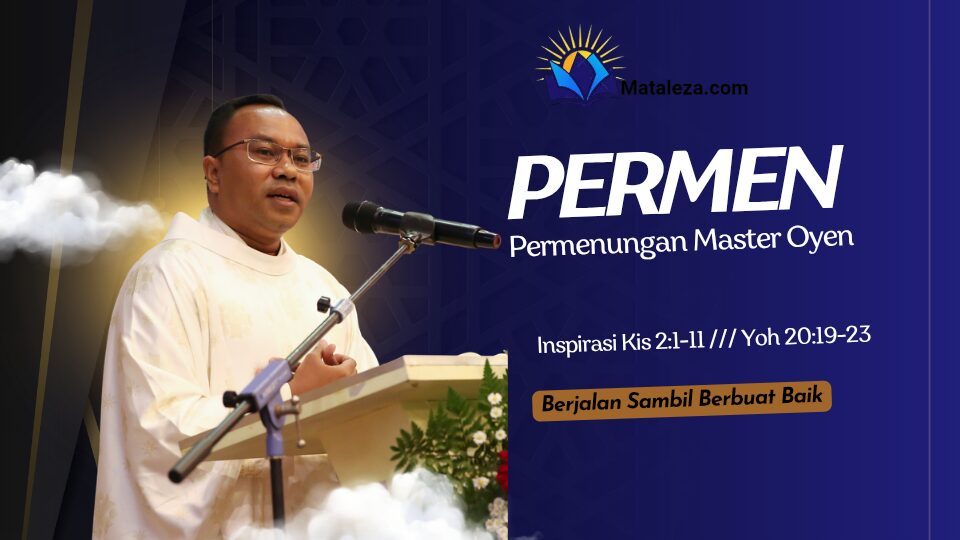 Mataleza.com

PERMEN
Permenungan Master Oyen

Inspirasi Kis 2:1-11 /// Yoh 20:19-23

Berjalan Sambil Berbuat Baik